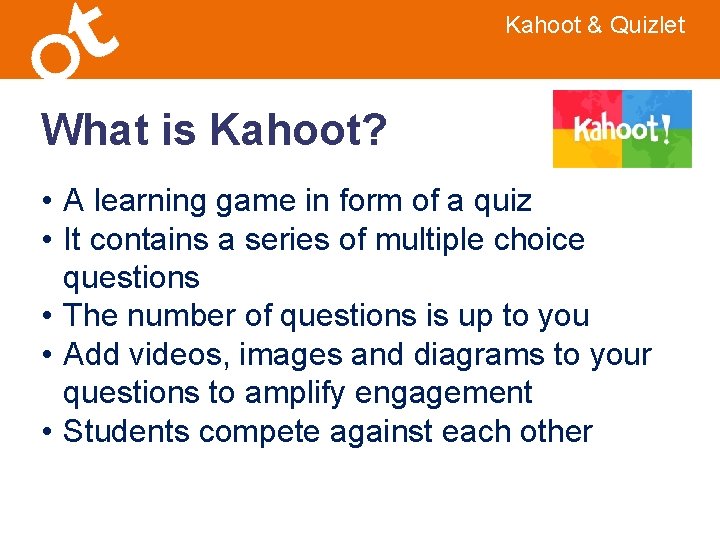 ot

Kahoot & Quizlet

What is Kahoot?

Kahoot!

• A learning game in form of a quiz
• It contains a series of multiple choice questions
• The number of questions is up to you
• Add videos, images and diagrams to your questions to amplify engagement
• Students compete against each other